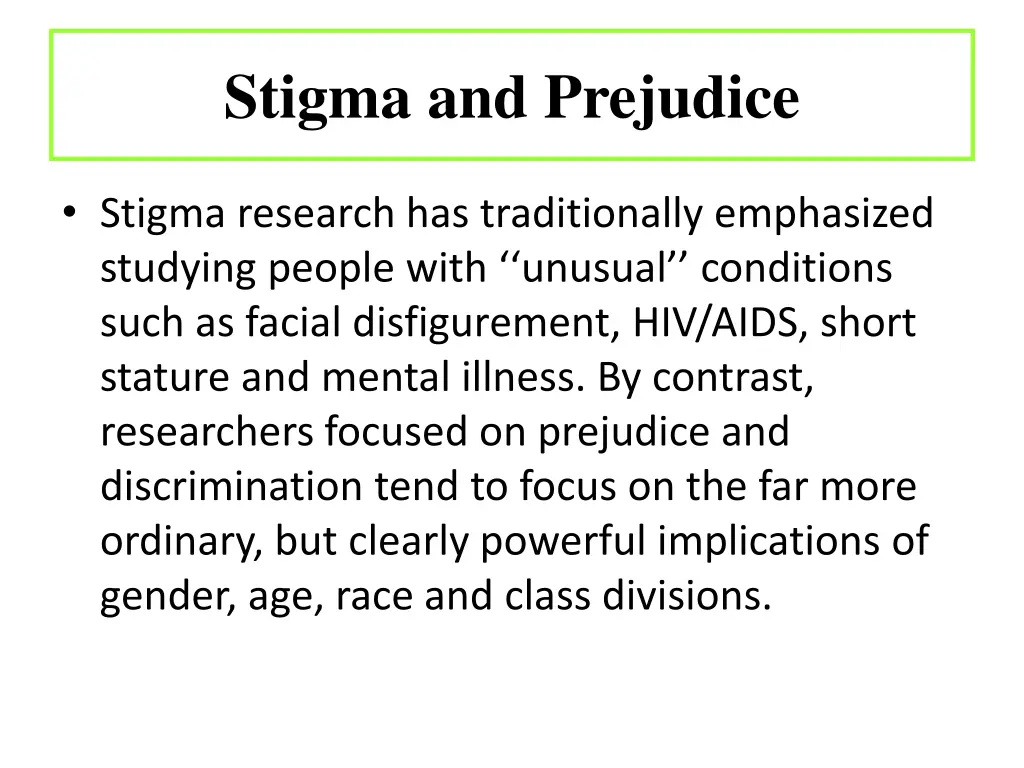 Stigma and Prejudice

• Stigma research has traditionally emphasized studying people with ‘‘unusual’’ conditions such as facial disfigurement, HIV/AIDS, short stature and mental illness. By contrast, researchers focused on prejudice and discrimination tend to focus on the far more ordinary, but clearly powerful implications of gender, age, race and class divisions.